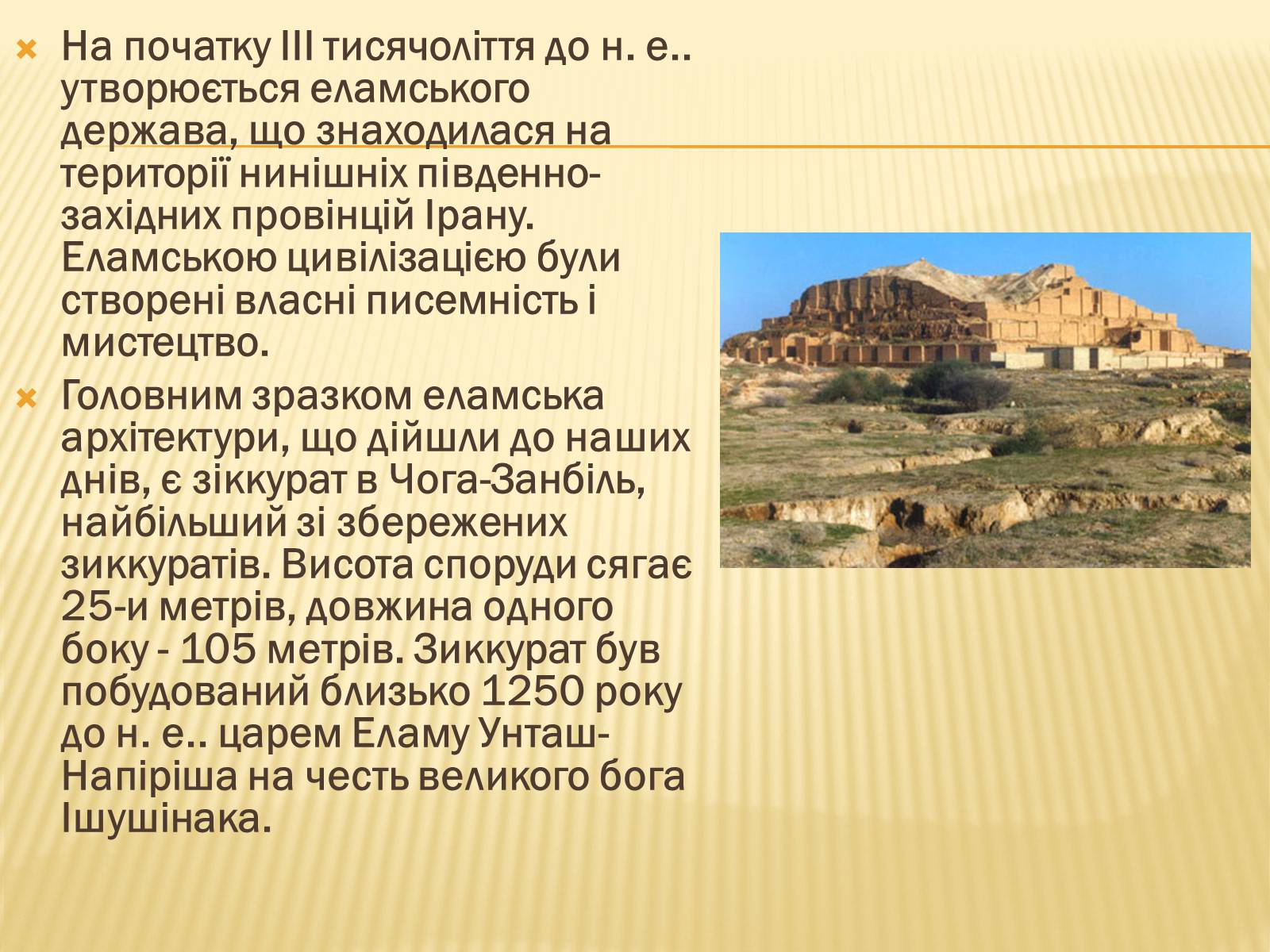 На початку III тисячоліття до н. е.. утворюється еламського держава, що знаходилася на території нинішніх південно-західних провінцій Ірану. Еламською цивілізацією були створені власні писемність і мистецтво.

Головним зразком еламська архітектури, що дійшли до наших днів, є зіккурат в Чога-Занбіль, найбільший зі збережених зиккуратів. Висота споруди сягає 25-и метрів, довжина одного боку - 105 метрів. Зиккурат був побудований близько 1250 року до н. е.. царем Еламу Унташ-Напіріша на честь великого бога Ішушінака.